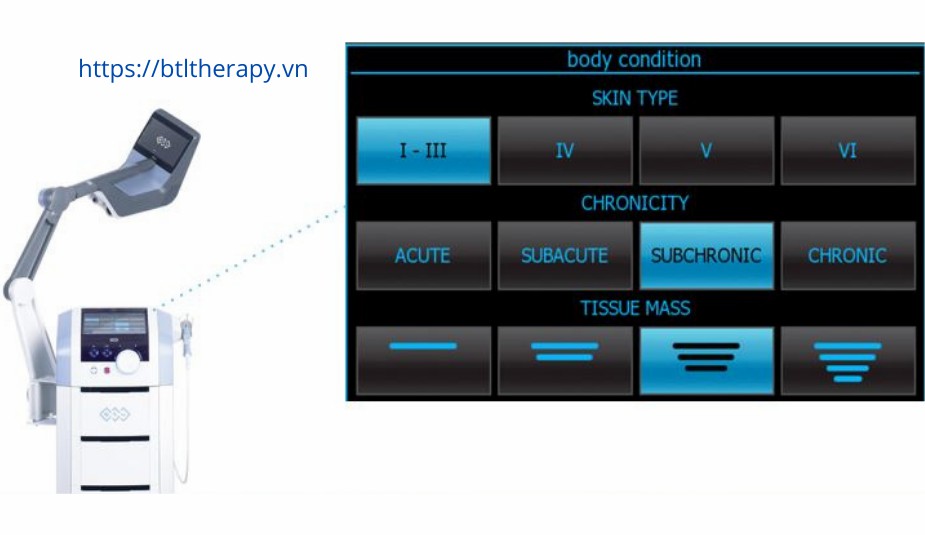 https://btltherapy.vn

body condition

SKIN TYPE

I - III

IV

V

VI

CHRONICITY

ACUTE

SUBACUTE

SUBCHRONIC

CHRONIC

TISSUE MASS